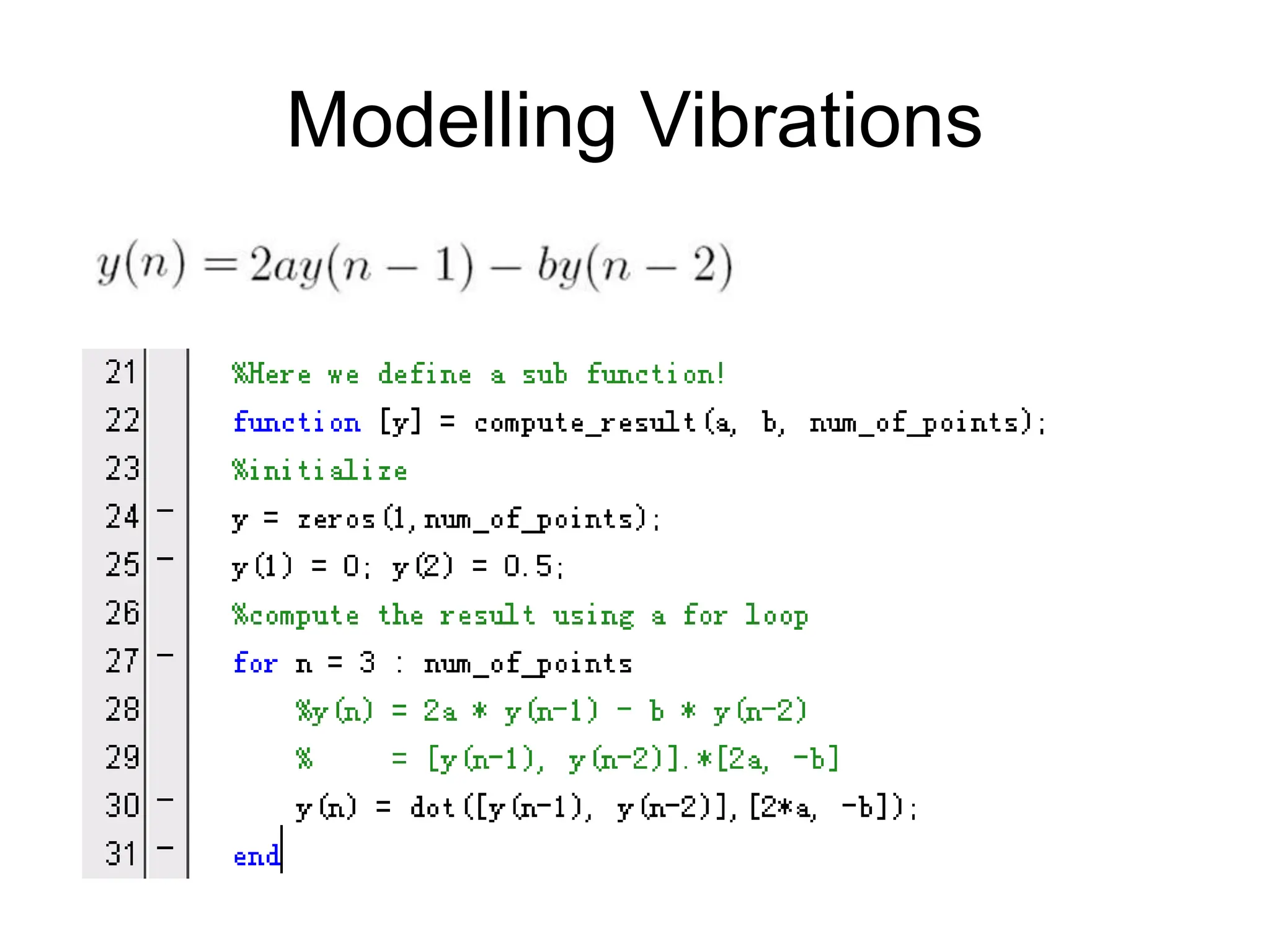 Modelling Vibrations

$y(n) = 2ay(n-1) - by(n-2)$

21 %Here we define a sub function!
22 function [y] = compute_result(a, b, num_of_points);
23 %initialize
24 - y = zeros(1,num_of_points);
25 - y(1) = 0; y(2) = 0.5;
26 %compute the result using a for loop
27 - for n = 3 : num_of_points
28 %y(n) = 2a * y(n-1) - b * y(n-2)
29 % = [y(n-1), y(n-2)].*[2a, -b]
30 - y(n) = dot([y(n-1), y(n-2)],[2*a, -b]);
31 - end